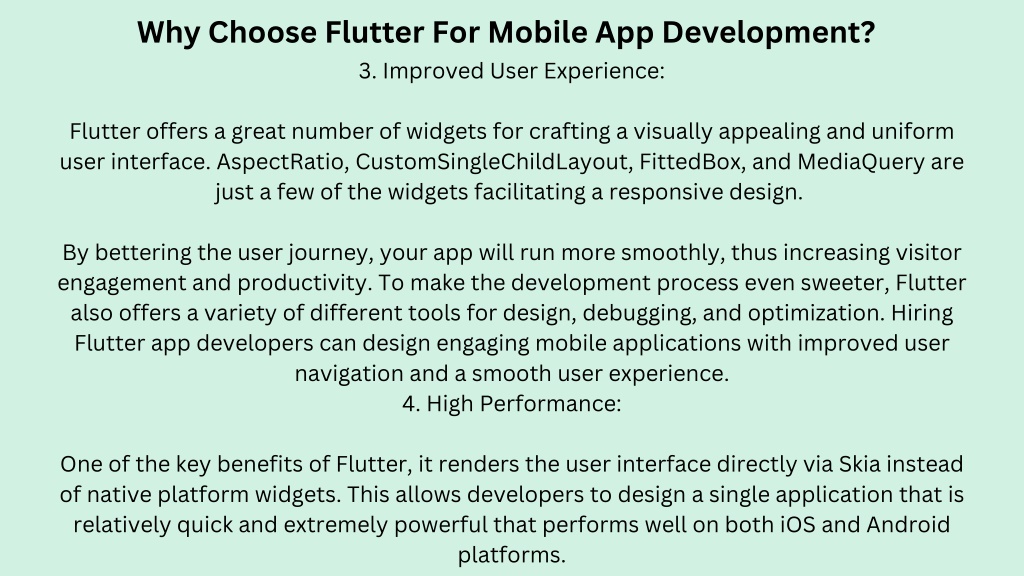 Why Choose Flutter For Mobile App Development?

3. Improved User Experience:

Flutter offers a great number of widgets for crafting a visually appealing and uniform user interface. AspectRatio, CustomSingleChildLayout, FittedBox, and MediaQuery are just a few of the widgets facilitating a responsive design.

By bettering the user journey, your app will run more smoothly, thus increasing visitor engagement and productivity. To make the development process even sweeter, Flutter also offers a variety of different tools for design, debugging, and optimization. Hiring Flutter app developers can design engaging mobile applications with improved user navigation and a smooth user experience.

4. High Performance:

One of the key benefits of Flutter, it renders the user interface directly via Skia instead of native platform widgets. This allows developers to design a single application that is relatively quick and extremely powerful that performs well on both iOS and Android platforms.